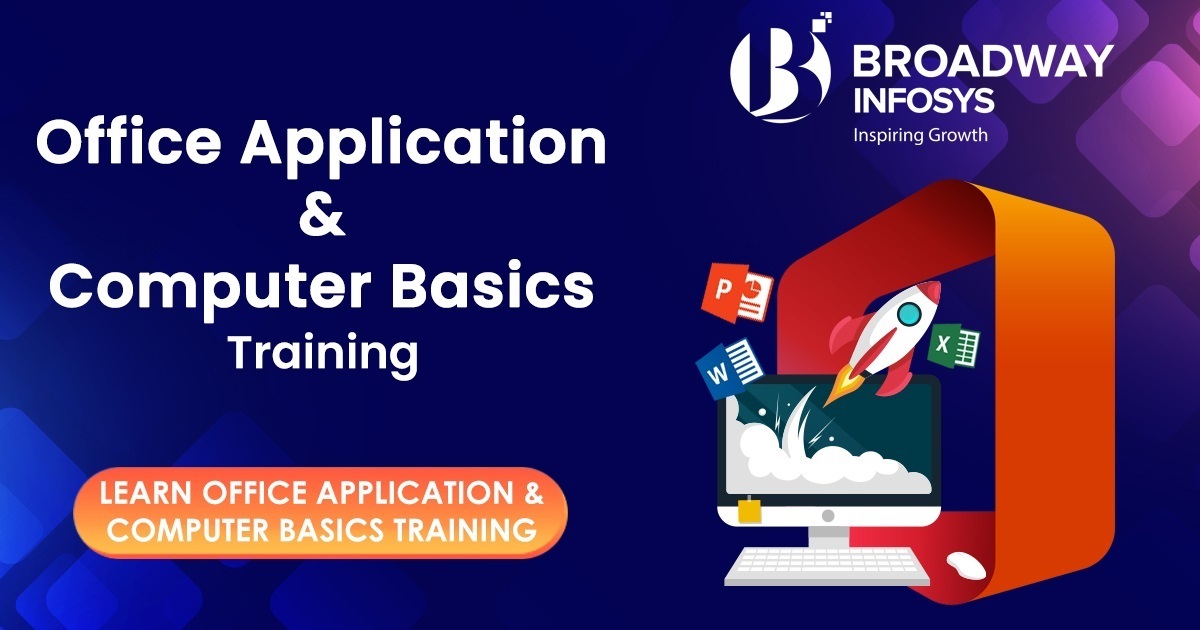 BROADWAY INFOSYS
Inspiring Growth

Office Application
&
Computer Basics
Training

LEARN OFFICE APPLICATION & COMPUTER BASICS TRAINING

P
W
X